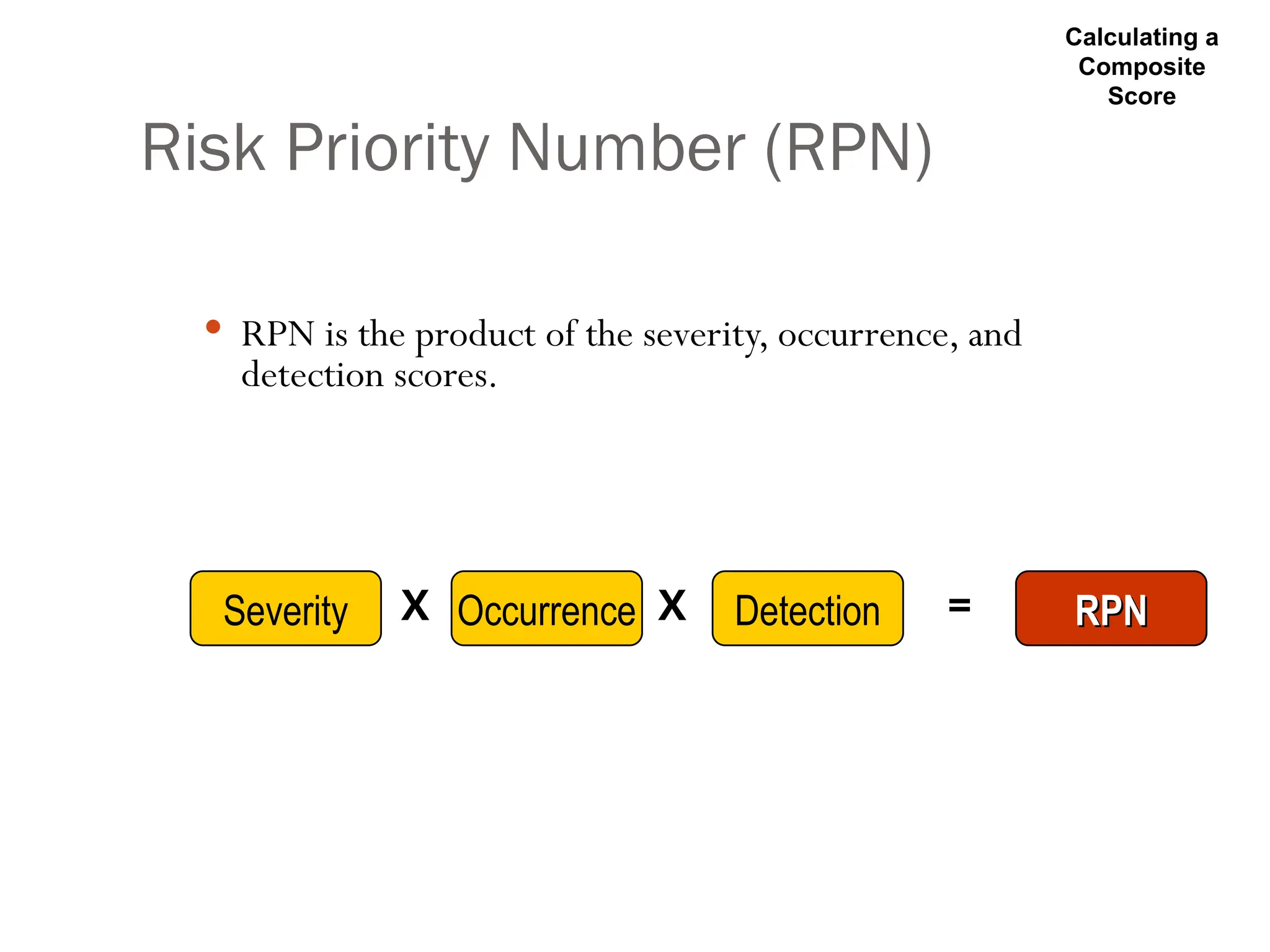 Calculating a Composite Score

Risk Priority Number (RPN)

• RPN is the product of the severity, occurrence, and detection scores.

Severity X Occurrence X Detection = RPN